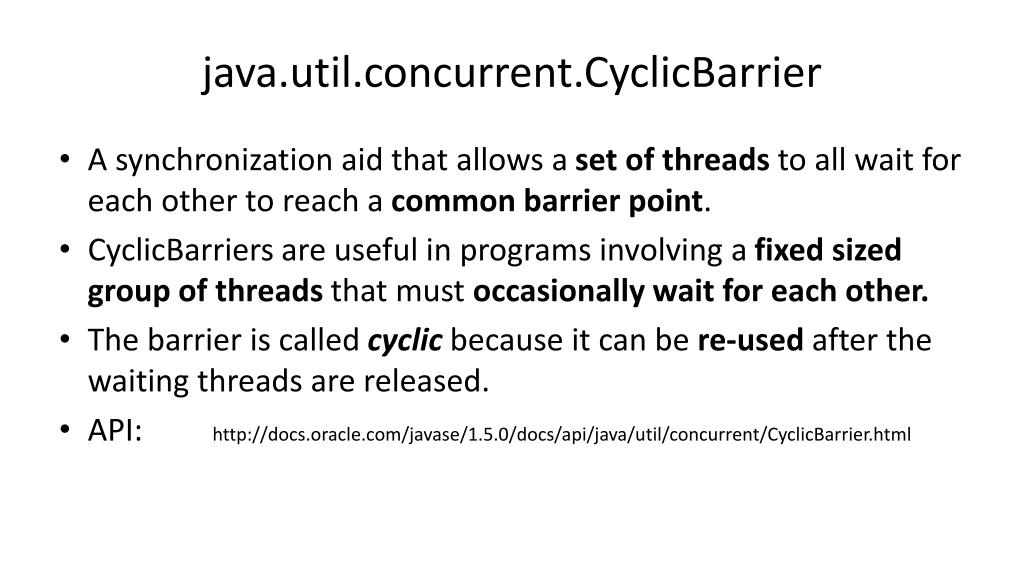 java.util.concurrent.CyclicBarrier

• A synchronization aid that allows a set of threads to all wait for each other to reach a common barrier point.
• CyclicBarriers are useful in programs involving a fixed sized group of threads that must occasionally wait for each other.
• The barrier is called cyclic because it can be re-used after the waiting threads are released.
• API: http://docs.oracle.com/javase/1.5.0/docs/api/java/util/concurrent/CyclicBarrier.html